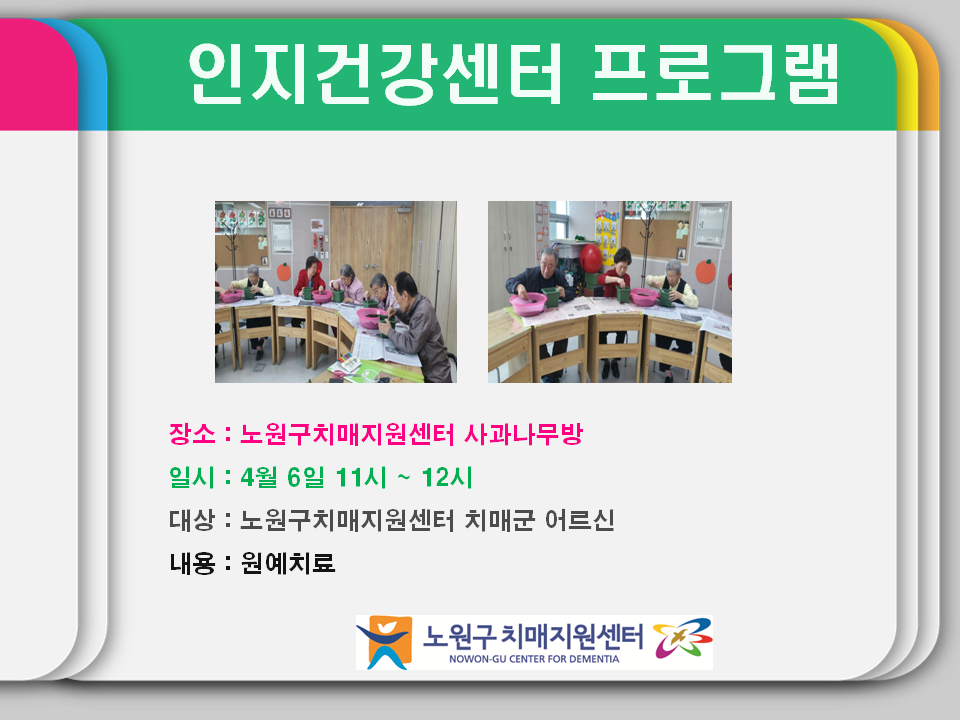 인지건강센터 프로그램

장소 : 노원구치매지원센터 사과나무방

일시 : 4월 6일 11시 ~ 12시

대상 : 노원구치매지원센터 치매군 어르신

내용 : 원예치료

노원구 치매지원센터
NOWON-GU CENTER FOR DEMENTIA